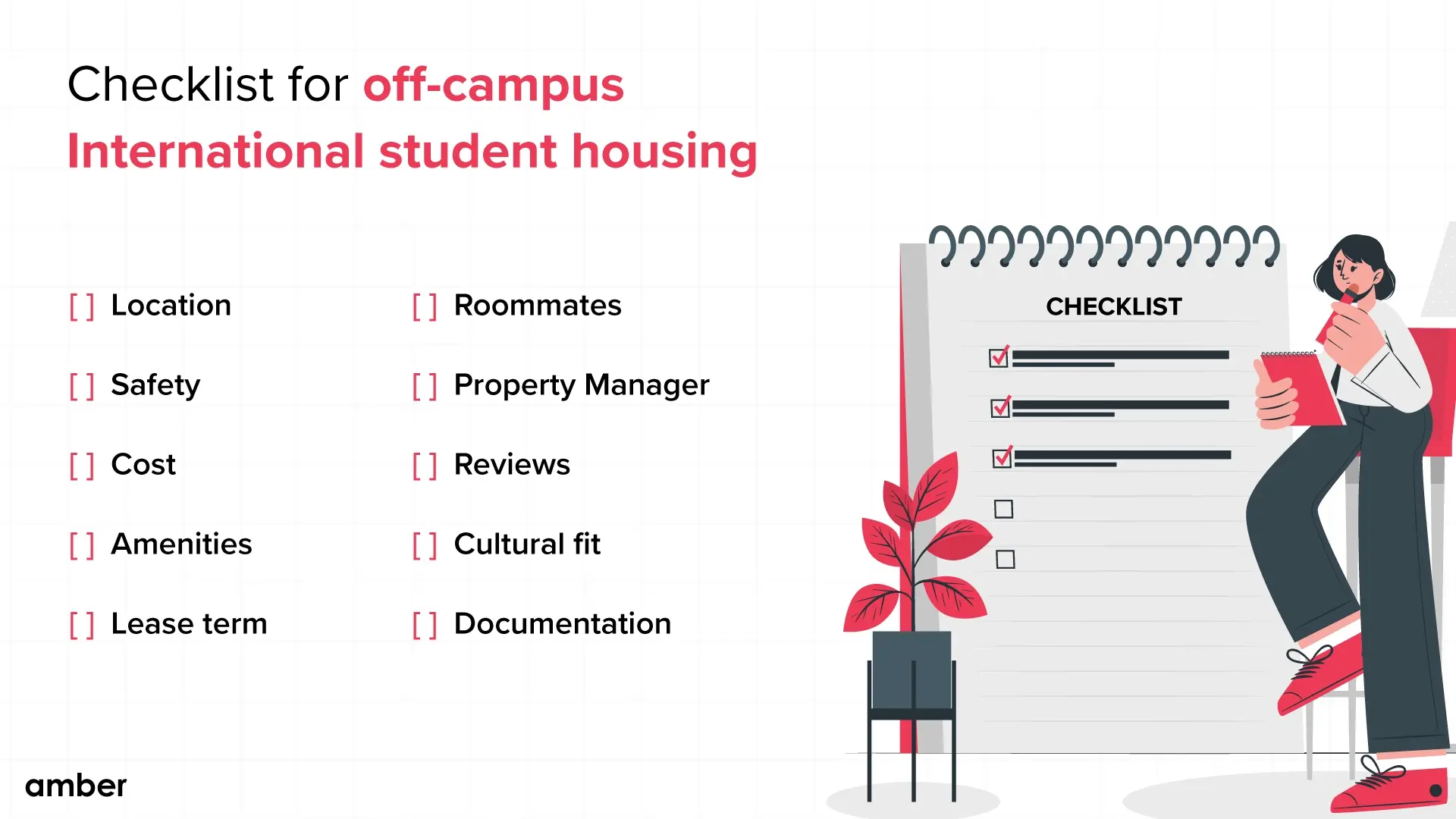 Checklist for off-campus International student housing

[ ] Location

[ ] Safety

[ ] Cost

[ ] Amenities

[ ] Lease term

[ ] Roommates

[ ] Property Manager

[ ] Reviews

[ ] Cultural fit

[ ] Documentation

CHECKLIST

amber